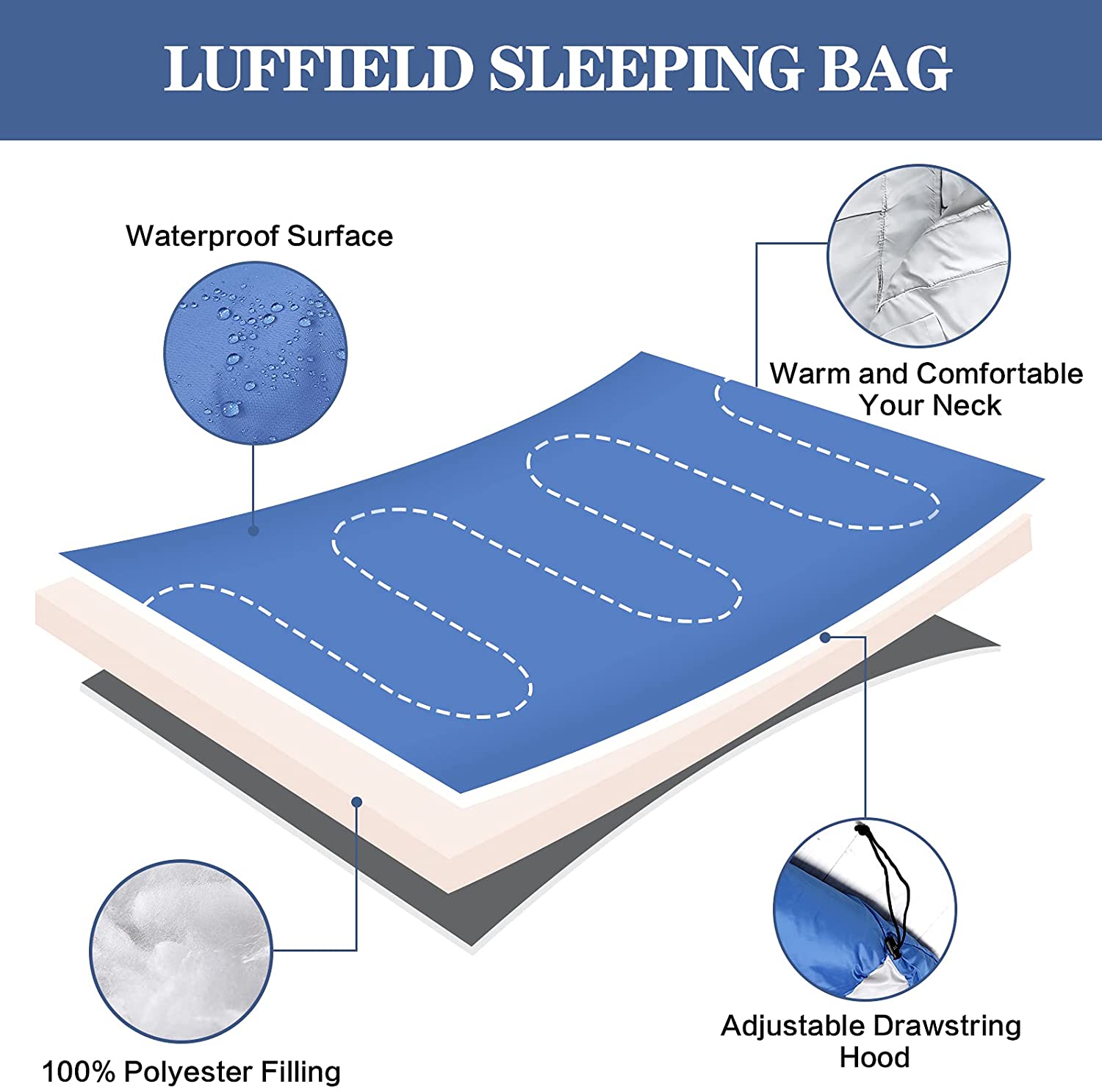 LUFFIELD SLEEPING BAG

Waterproof Surface

Warm and Comfortable Your Neck

Adjustable Drawstring Hood

100% Polyester Filling